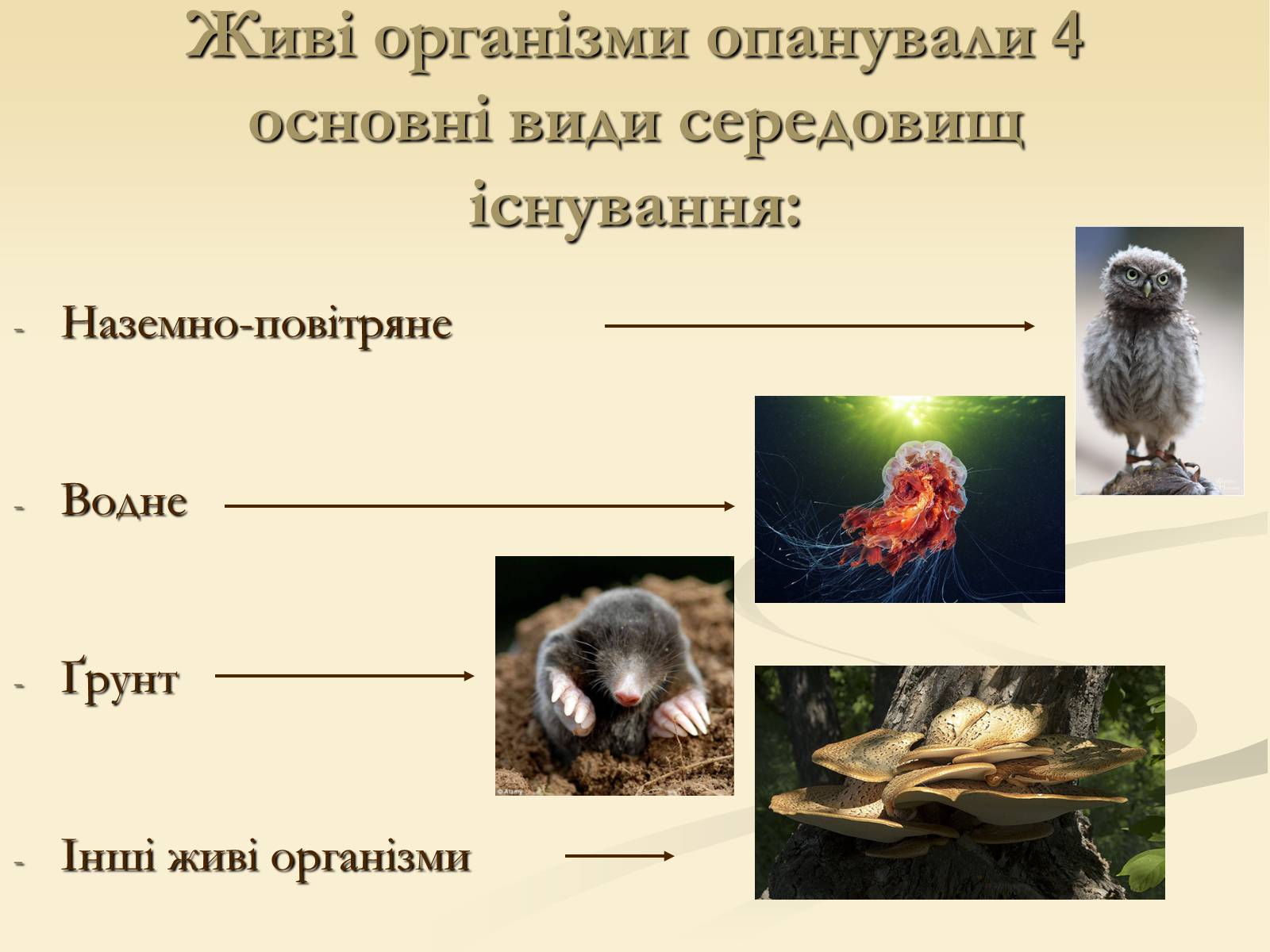 Живі організми опанували 4 основні види середовищ існування:

- Наземно-повітряне

- Водне

- Ґрунт

- Інші живі організми

© Alamy